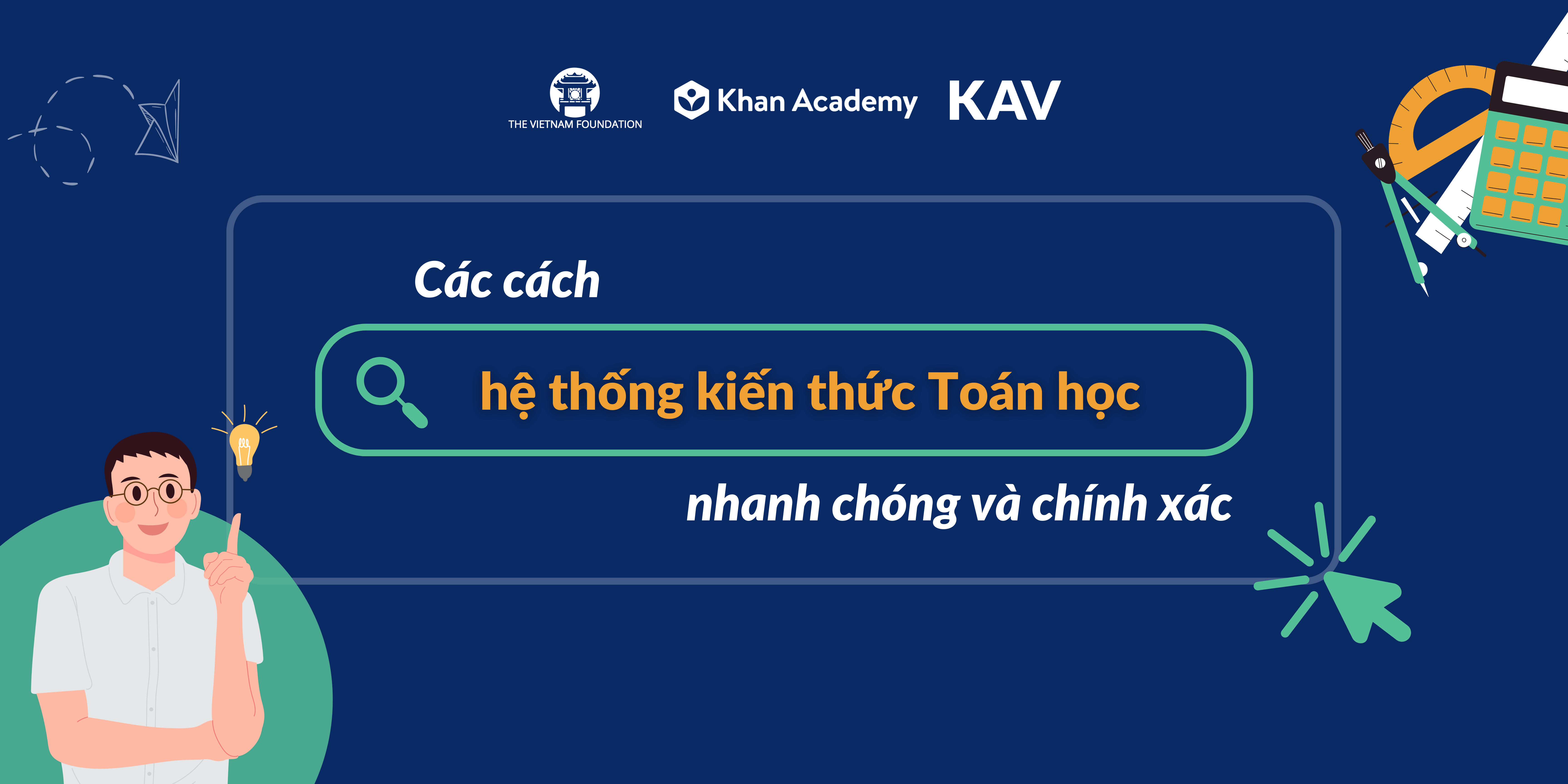 THE VIETNAM FOUNDATION

Khan Academy

KAV

Các cách

hệ thống kiến thức Toán học

nhanh chóng và chính xác